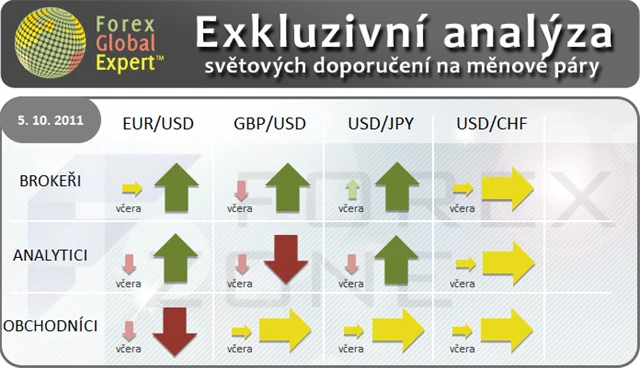 Forex Global Expert™

Exkluzivní analýza
světových doporučení na měnové páry

| 5. 10. 2011 | EUR/USD | GBP/USD | USD/JPY | USD/CHF |
|---|---|---|---|---|
| BROKEŘI | včera | včera | včera | včera |
| ANALYTICI | včera | včera | včera | včera |
| OBCHODNÍCI | včera | včera | včera | včera |

FOREX ZONE